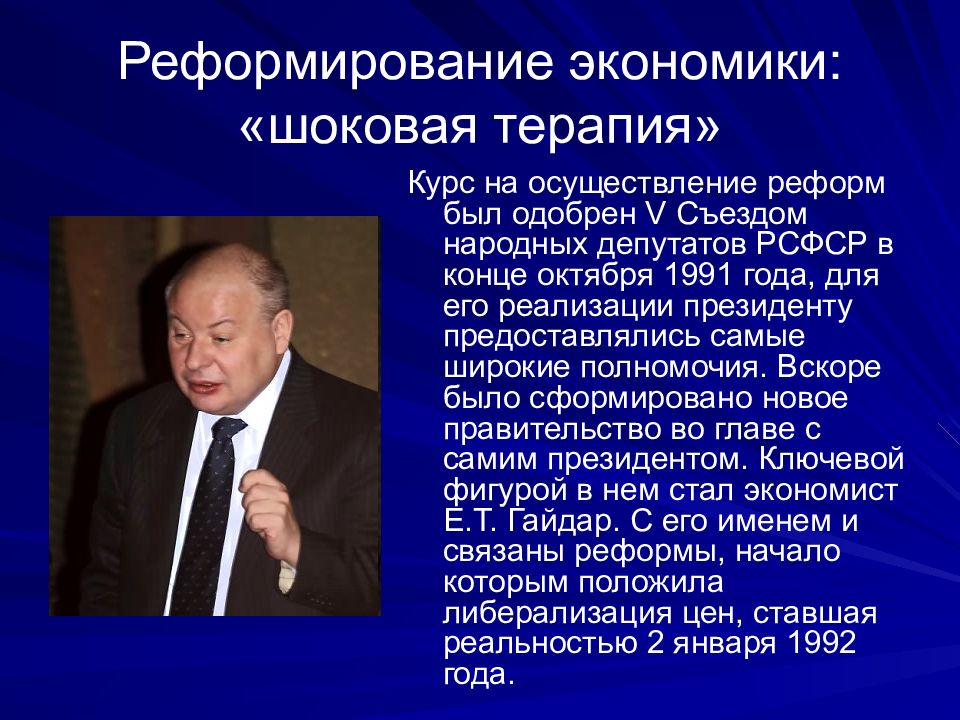 Реформирование экономики: «шоковая терапия»

Курс на осуществление реформ был одобрен V Съездом народных депутатов РСФСР в конце октября 1991 года, для его реализации президенту предоставлялись самые широкие полномочия. Вскоре было сформировано новое правительство во главе с самим президентом. Ключевой фигурой в нем стал экономист Е.Т. Гайдар. С его именем и связаны реформы, начало которым положила либерализация цен, ставшая реальностью 2 января 1992 года.